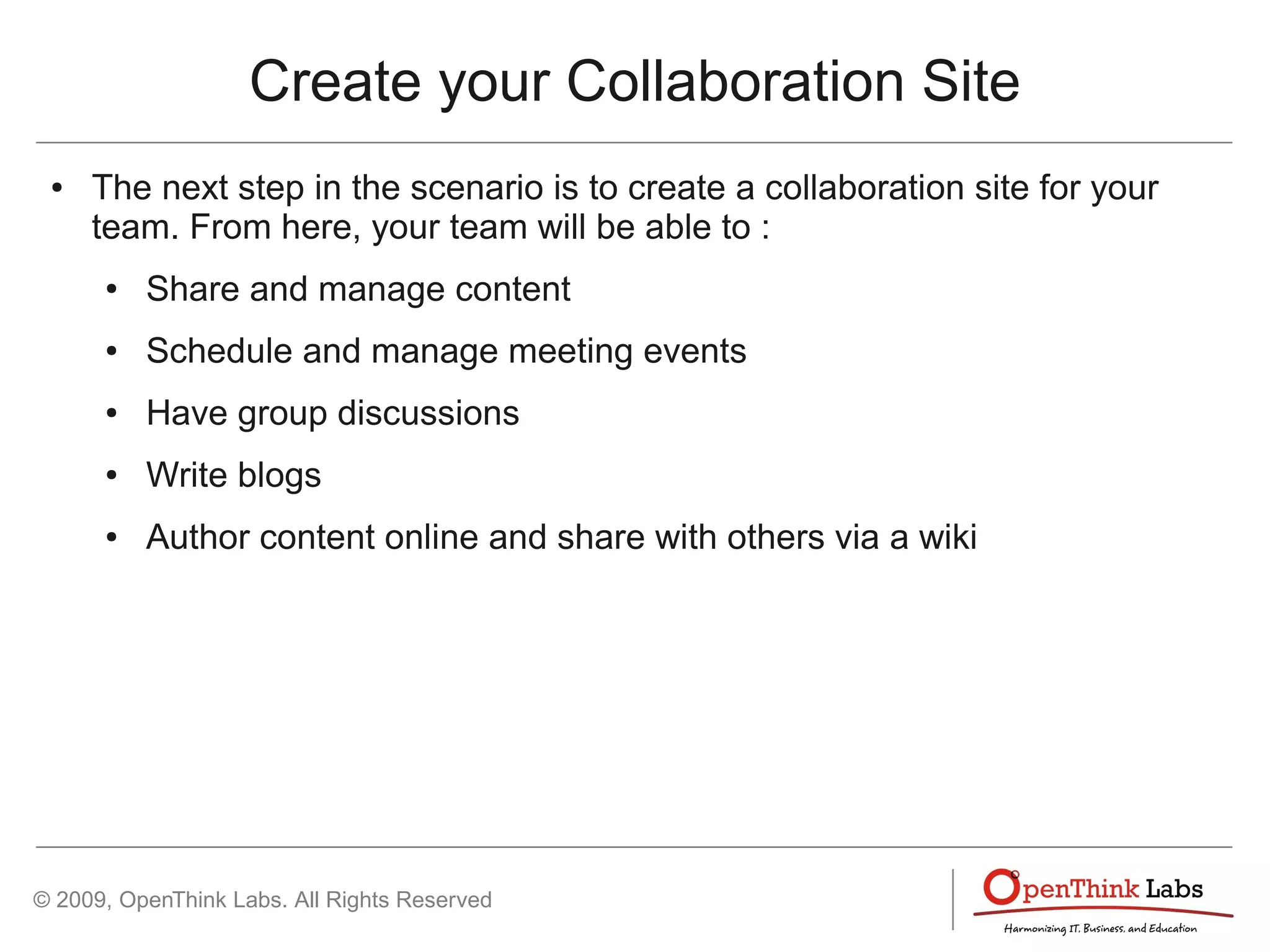 Create your Collaboration Site

• The next step in the scenario is to create a collaboration site for your team. From here, your team will be able to :

• Share and manage content

• Schedule and manage meeting events

• Have group discussions

• Write blogs

• Author content online and share with others via a wiki

© 2009, OpenThink Labs. All Rights Reserved

OpenThink Labs
Harmonizing IT, Business, and Education